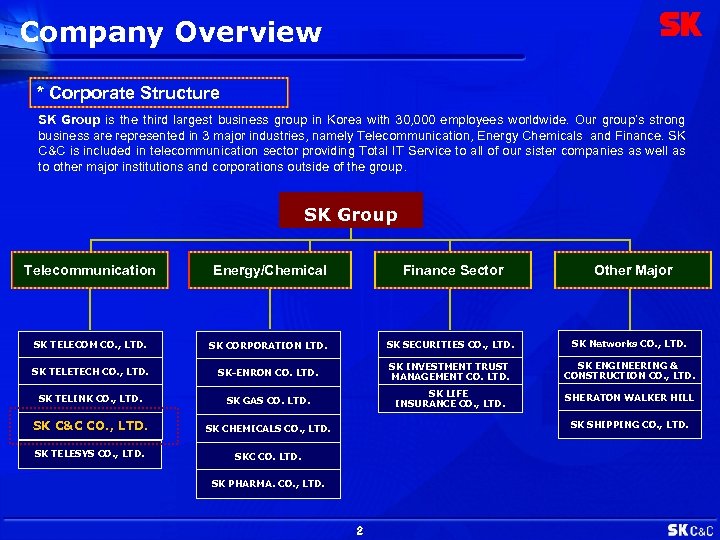 Company Overview

SK

* Corporate Structure

SK Group is the third largest business group in Korea with 30,000 employees worldwide. Our group's strong business are represented in 3 major industries, namely Telecommunication, Energy Chemicals and Finance. SK C&C is included in telecommunication sector providing Total IT Service to all of our sister companies as well as to other major institutions and corporations outside of the group.

SK Group

Telecommunication

Energy/Chemical

Finance Sector

Other Major

SK TELECOM CO., LTD.

SK TELETECH CO., LTD.

SK TELINK CO., LTD.

SK C&C CO., LTD.

SK TELESYS CO., LTD.

SK CORPORATION LTD.

SK-ENRON CO. LTD.

SK GAS CO. LTD.

SK CHEMICALS CO., LTD.

SKC CO. LTD.

SK PHARMA. CO., LTD.

SK SECURITIES CO., LTD.

SK INVESTMENT TRUST MANAGEMENT CO. LTD.

SK LIFE INSURANCE CO., LTD.

SK Networks CO., LTD.

SK ENGINEERING & CONSTRUCTION CO., LTD.

SHERATON WALKER HILL

SK SHIPPING CO., LTD.

2

SK C&C